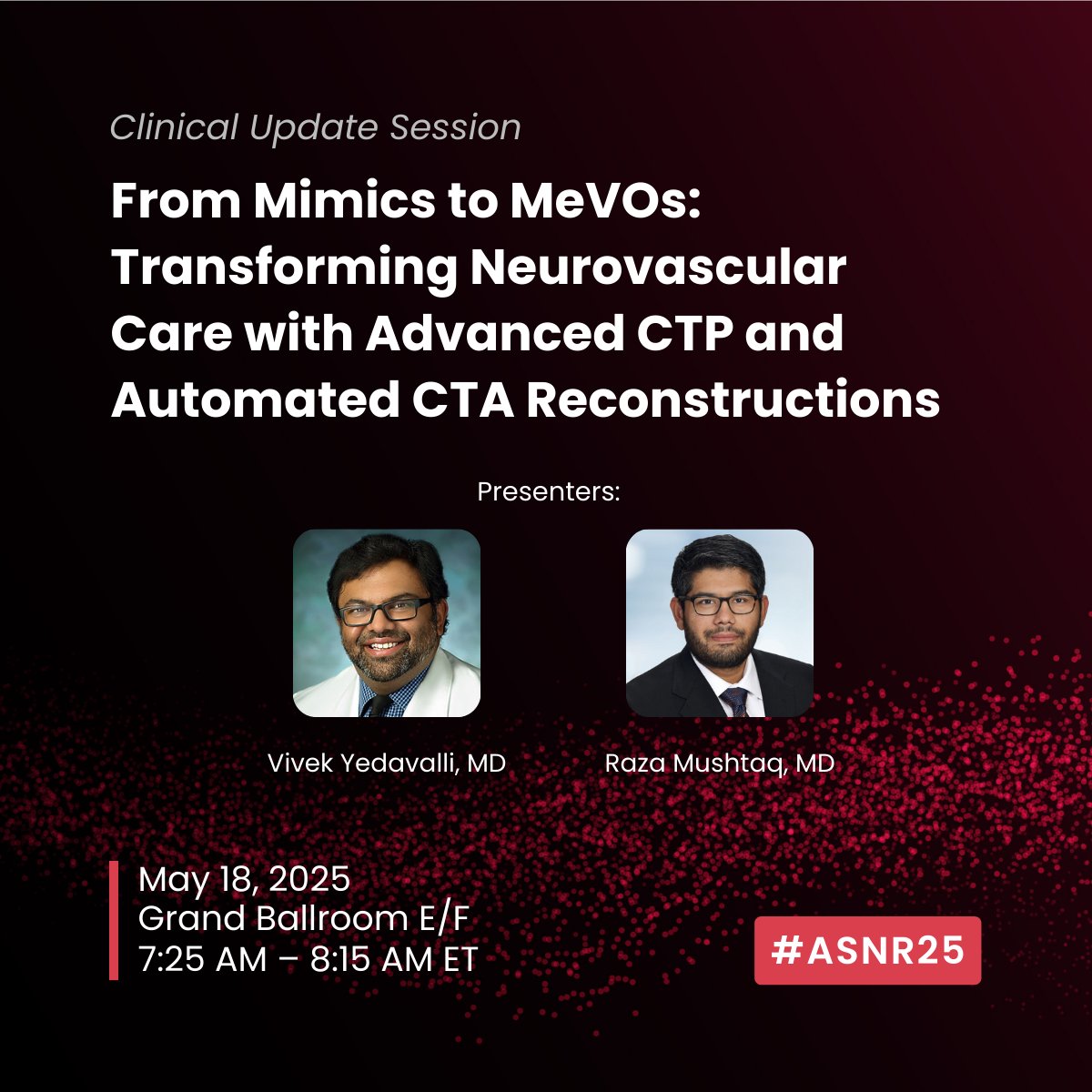 Clinical Update Session

From Mimics to MeVOs: Transforming Neurovascular Care with Advanced CTP and Automated CTA Reconstructions

Presenters:

Vivek Yedavalli, MD

Raza Mushtaq, MD

May 18, 2025
Grand Ballroom E/F
7:25 AM – 8:15 AM ET

#ASNR25